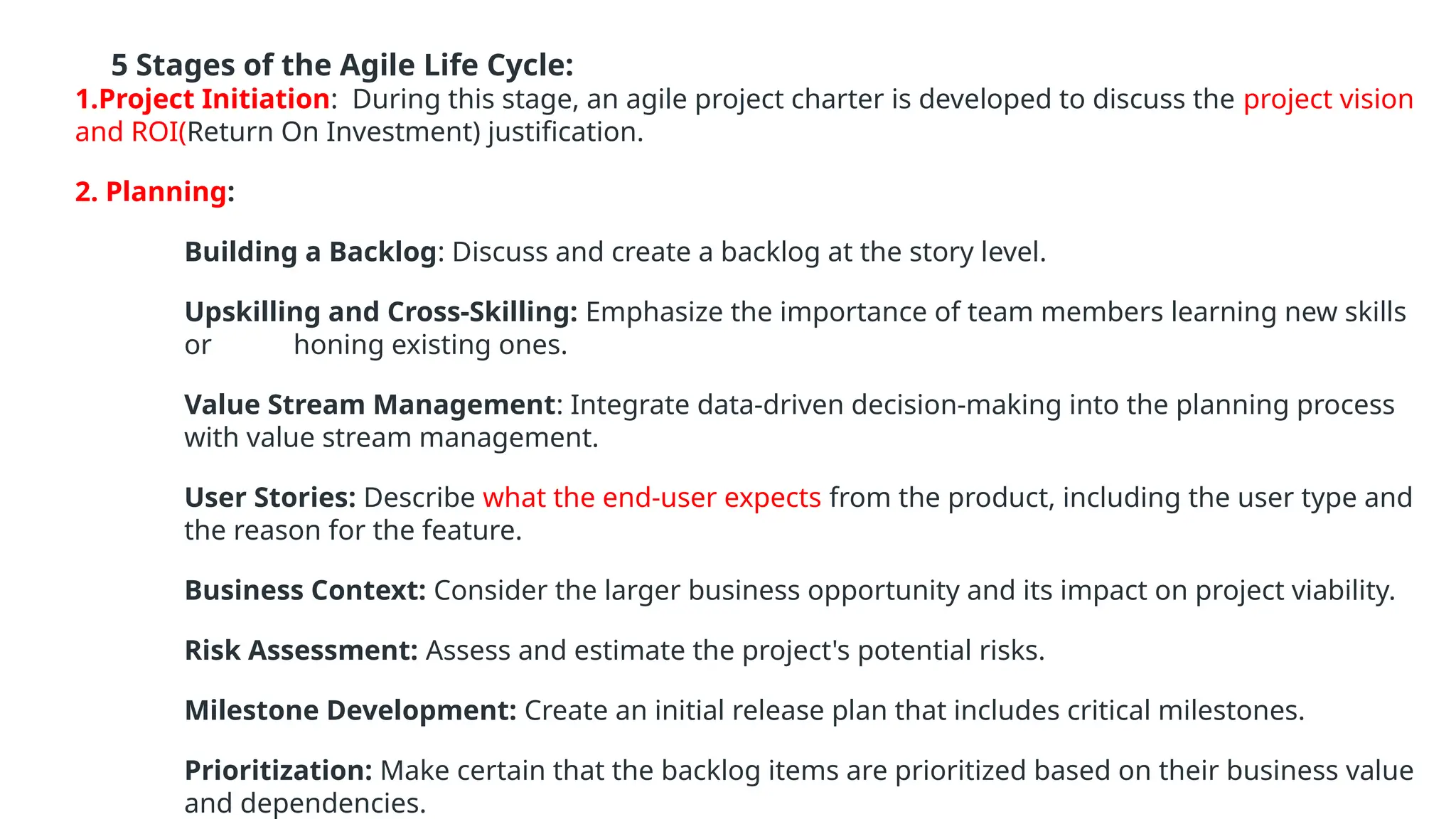 5 Stages of the Agile Life Cycle:
1.Project Initiation: During this stage, an agile project charter is developed to discuss the project vision and ROI(Return On Investment) justification.

2. Planning:

Building a Backlog: Discuss and create a backlog at the story level.

Upskilling and Cross-Skilling: Emphasize the importance of team members learning new skills or honing existing ones.

Value Stream Management: Integrate data-driven decision-making into the planning process with value stream management.

User Stories: Describe what the end-user expects from the product, including the user type and the reason for the feature.

Business Context: Consider the larger business opportunity and its impact on project viability.

Risk Assessment: Assess and estimate the project's potential risks.

Milestone Development: Create an initial release plan that includes critical milestones.

Prioritization: Make certain that the backlog items are prioritized based on their business value and dependencies.